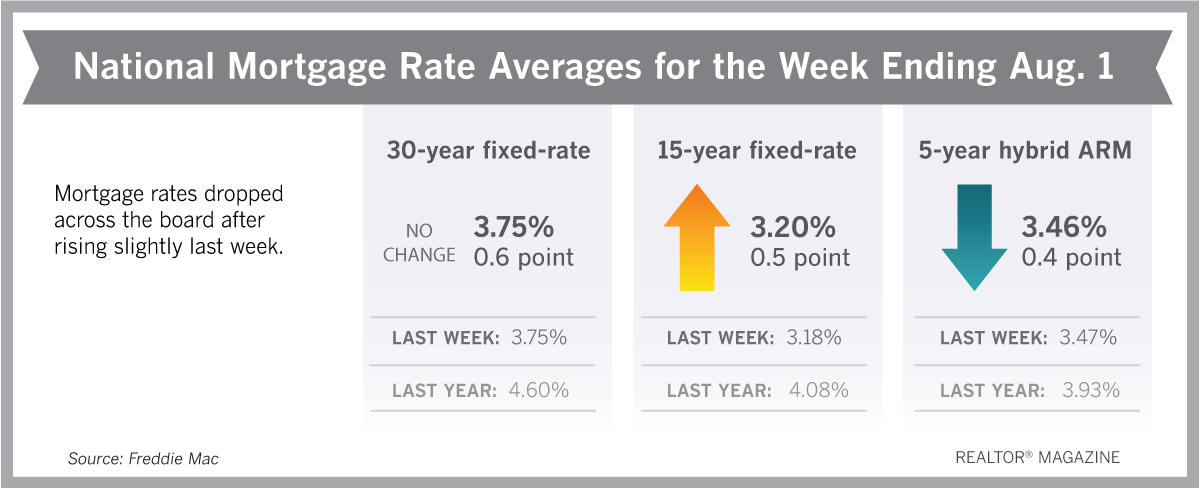 National Mortgage Rate Averages for the Week Ending Aug. 1

Mortgage rates dropped across the board after rising slightly last week.

30-year fixed-rate

NO CHANGE 3.75%
0.6 point

LAST WEEK: 3.75%

LAST YEAR: 4.60%

15-year fixed-rate

3.20%
0.5 point

LAST WEEK: 3.18%

LAST YEAR: 4.08%

5-year hybrid ARM

3.46%
0.4 point

LAST WEEK: 3.47%

LAST YEAR: 3.93%

Source: Freddie Mac

REALTOR® MAGAZINE